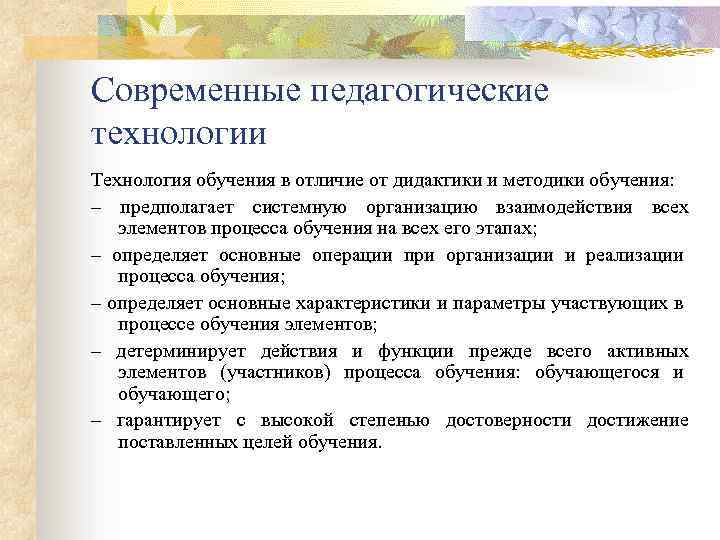 Современные педагогические технологии

Технология обучения в отличие от дидактики и методики обучения:

– предполагает системную организацию взаимодействия всех элементов процесса обучения на всех его этапах;

– определяет основные операции при организации и реализации процесса обучения;

– определяет основные характеристики и параметры участвующих в процессе обучения элементов;

– детерминирует действия и функции прежде всего активных элементов (участников) процесса обучения: обучающегося и обучающего;

– гарантирует с высокой степенью достоверности достижение поставленных целей обучения.